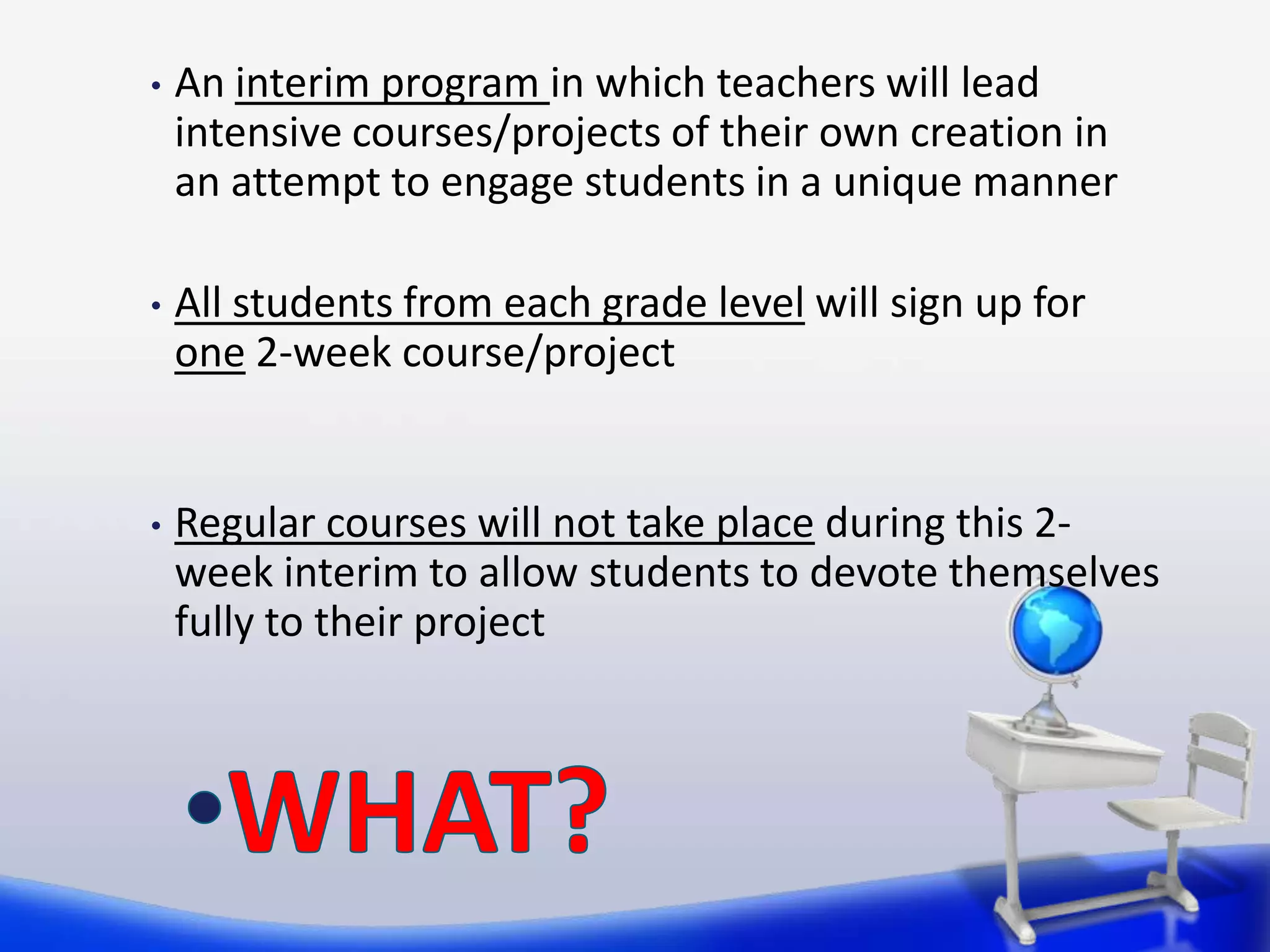 • An interim program in which teachers will lead intensive courses/projects of their own creation in an attempt to engage students in a unique manner

• All students from each grade level will sign up for one 2-week course/project

• Regular courses will not take place during this 2-week interim to allow students to devote themselves fully to their project

• WHAT?